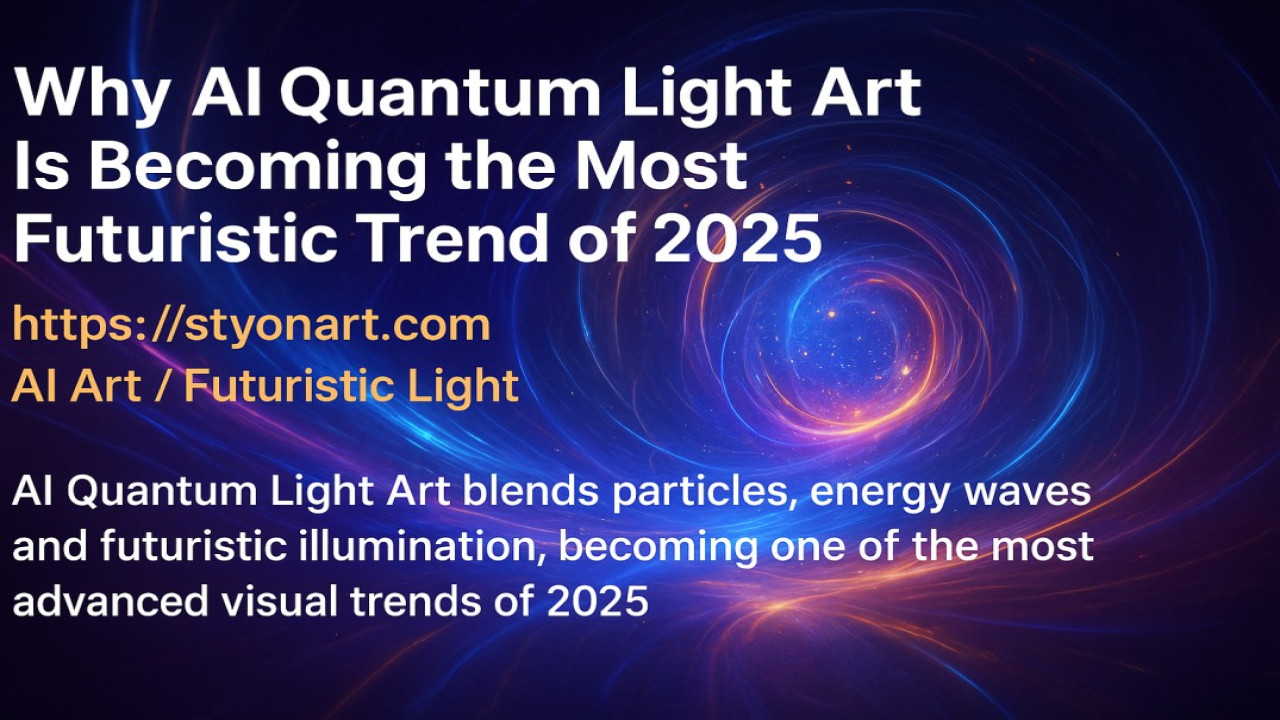 Why AI Quantum Light Art Is Becoming the Most Futuristic Trend of 2025

https://styonart.com
AI Art / Futuristic Light

AI Quantum Light Art blends particles, energy waves and futuristic illumination, becoming one of the most advanced visual trends of 2025